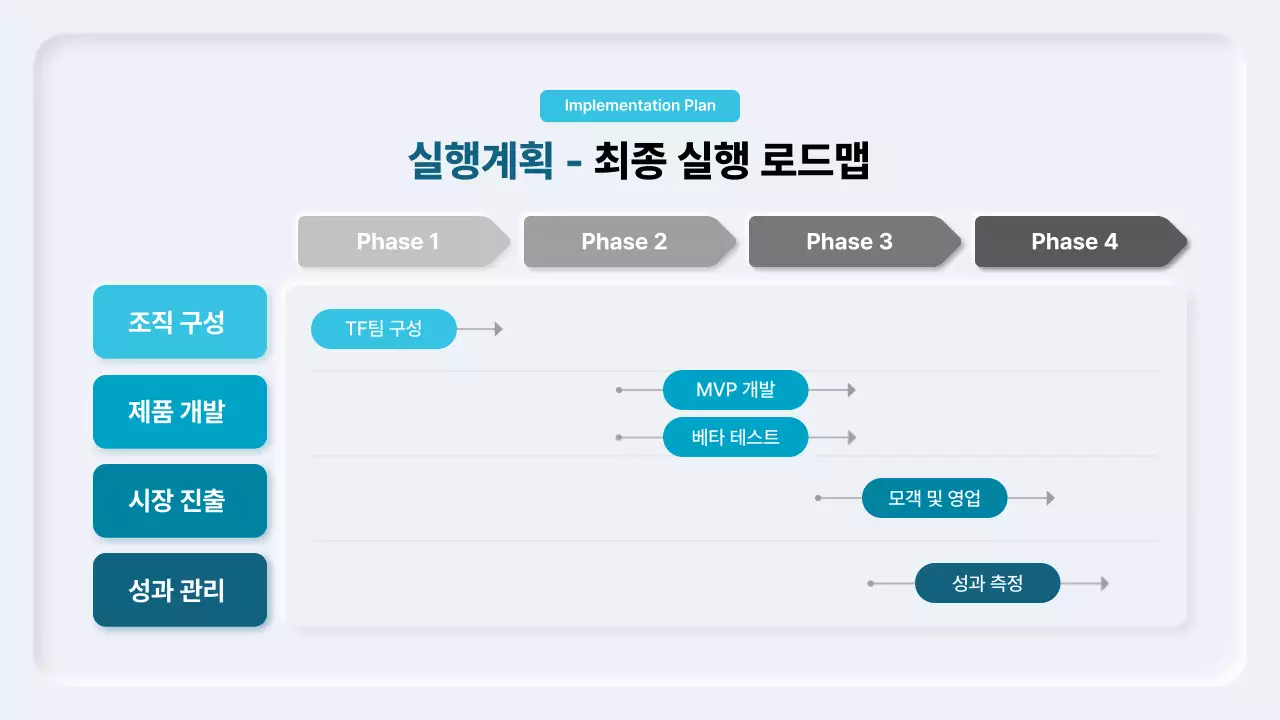 Implementation Plan

실행계획 - 최종 실행 로드맵

Phase 1
Phase 2
Phase 3
Phase 4

조직 구성
TF팀 구성

제품 개발
MVP 개발
베타 테스트

시장 진출
모객 및 영업

성과 관리
성과 측정